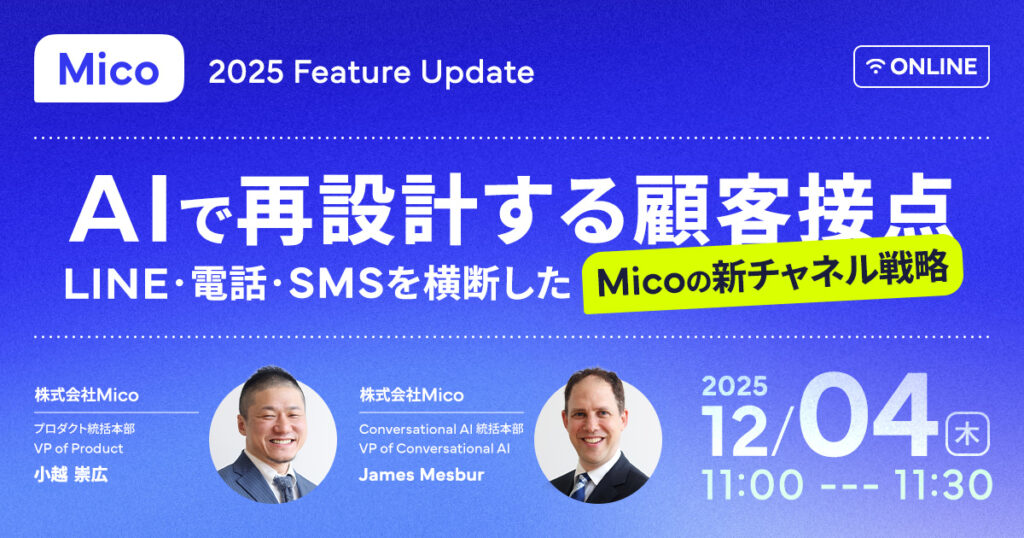 Mico 2025 Feature Update

ONLINE

AIで再設計する顧客接点

LINE・電話・SMSを横断した Micoの新チャネル戦略

株式会社Mico
プロダクト統括本部
VP of Product
小越 崇広

株式会社Mico
Conversational AI 統括本部
VP of Conversational AI
James Mesbur

2025
12/04 木
11:00 --- 11:30